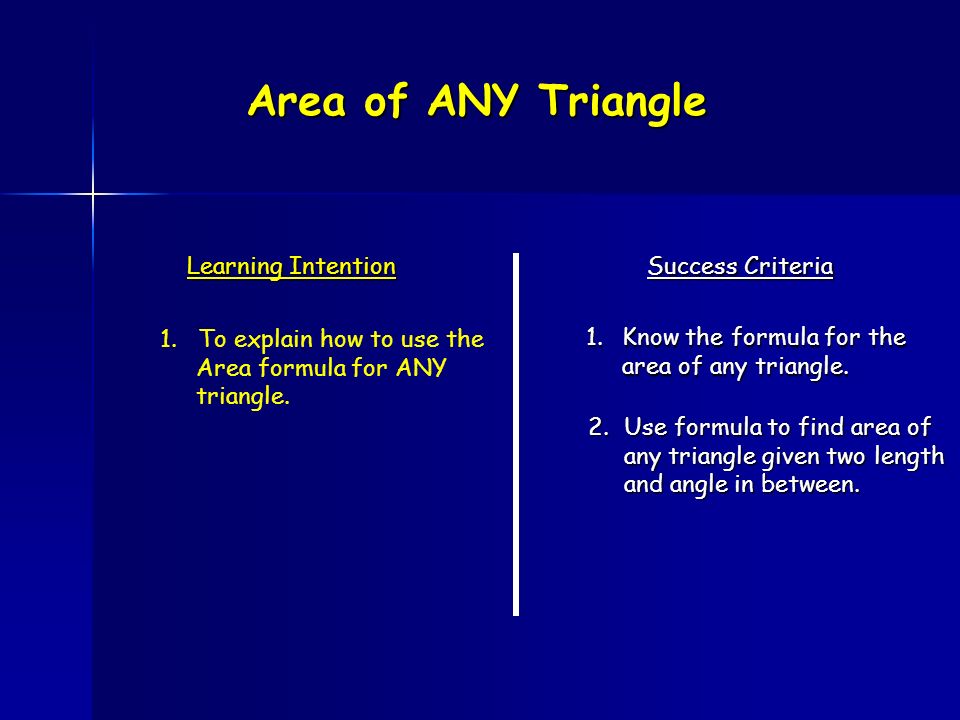 Area of ANY Triangle

Learning Intention

1. To explain how to use the Area formula for ANY triangle.

Success Criteria

1. Know the formula for the area of any triangle.

2. Use formula to find area of any triangle given two length and angle in between.